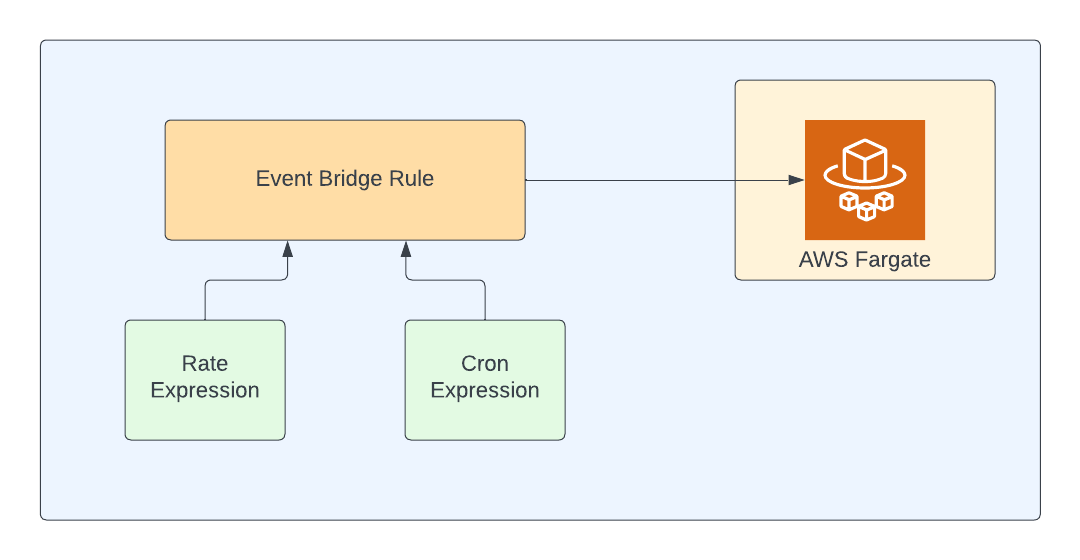 Event Bridge Rule

AWS Fargate

Rate Expression

Cron Expression